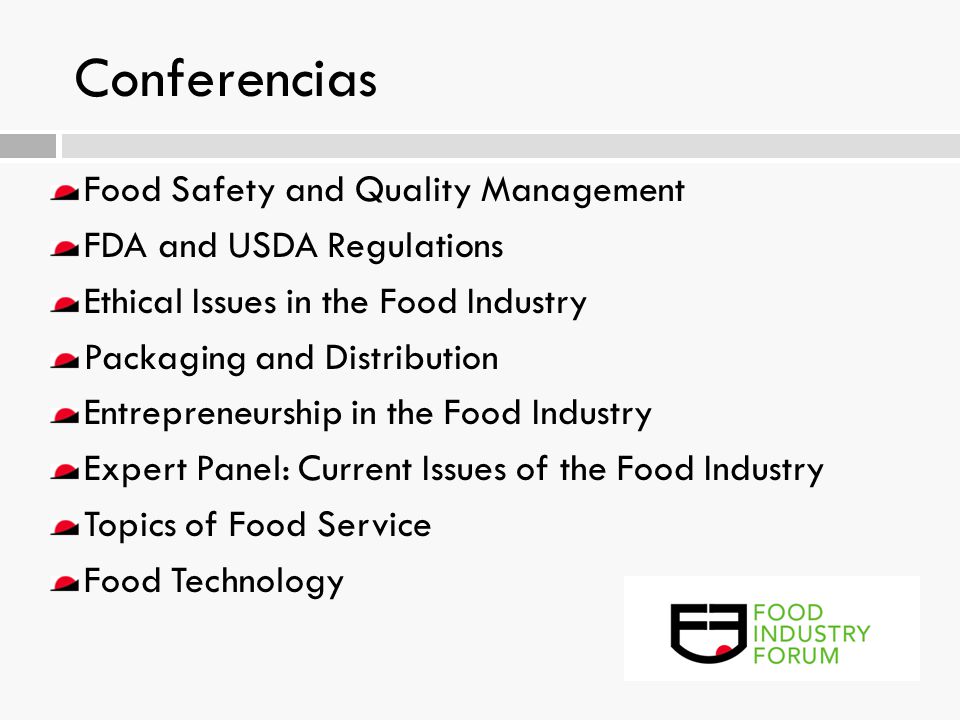 Conferencias

Food Safety and Quality Management
FDA and USDA Regulations
Ethical Issues in the Food Industry
Packaging and Distribution
Entrepreneurship in the Food Industry
Expert Panel: Current Issues of the Food Industry
Topics of Food Service
Food Technology

FOOD
INDUSTRY
FORUM